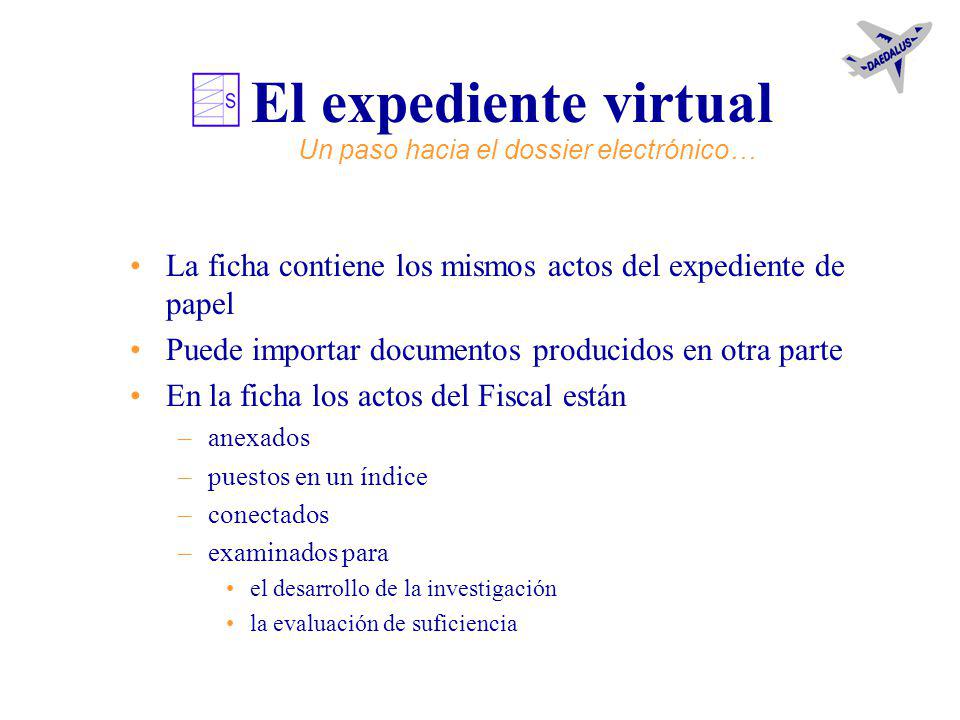 DAEDALUS

S

El expediente virtual

Un paso hacia el dossier electrónico…

• La ficha contiene los mismos actos del expediente de papel
• Puede importar documentos producidos en otra parte
• En la ficha los actos del Fiscal están
– anexados
– puestos en un índice
– conectados
– examinados para
• el desarrollo de la investigación
• la evaluación de suficiencia